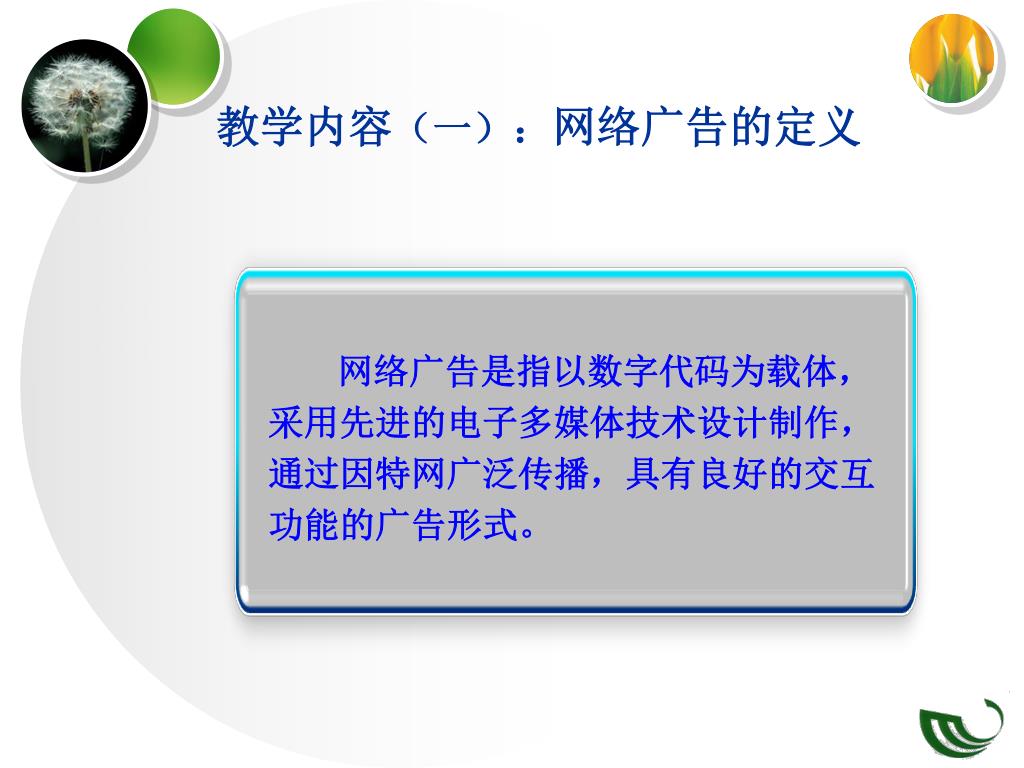 教学内容（一）：网络广告的定义

网络广告是指以数字代码为载体，采用先进的电子多媒体技术设计制作，通过因特网广泛传播，具有良好的交互功能的广告形式。